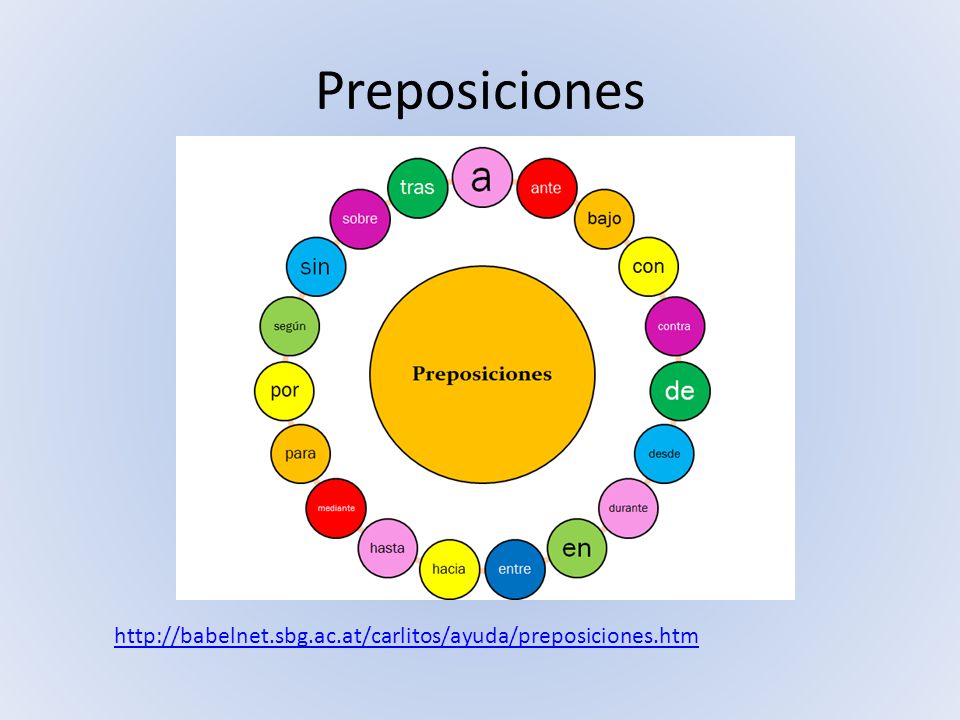 Preposiciones

Preposiciones

a
ante
bajo
con
contra
de
desde
durante
en
entre
hacia
hasta
mediante
para
por
según
sin
sobre
tras

http://babelnet.sbg.ac.at/carlitos/ayuda/preposiciones.htm